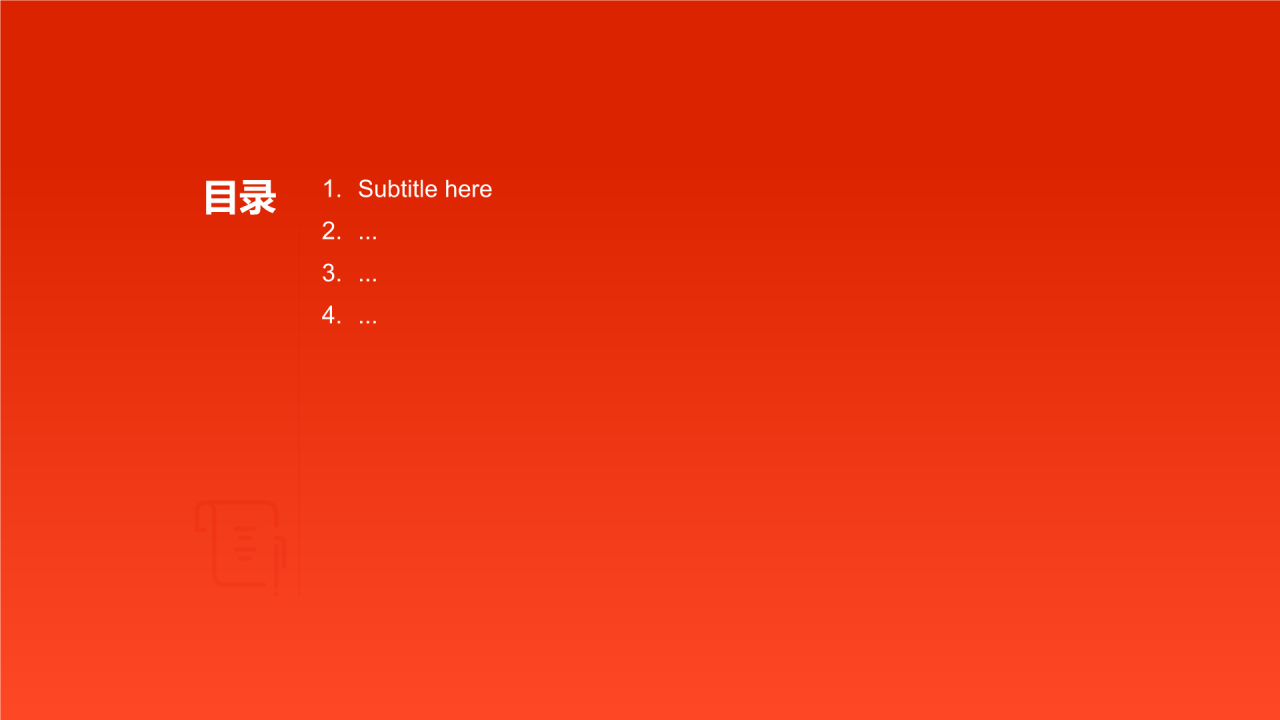 目录

1. Subtitle here
2. ...
3. ...
4. ...